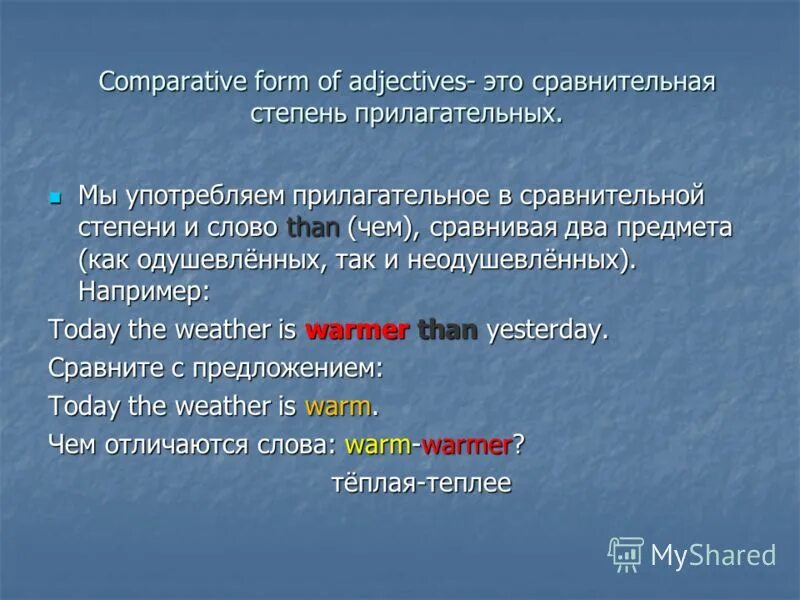 Comparative form of adjectives- это сравнительная степень прилагательных.

Мы употребляем прилагательное в сравнительной степени и слово than (чем), сравнивая два предмета (как одушевлённых, так и неодушевлённых). Например:

Today the weather is warmer than yesterday.

Сравните с предложением:

Today the weather is warm.

Чем отличаются слова: warm-warmer?

тёплая-теплее

MyShared